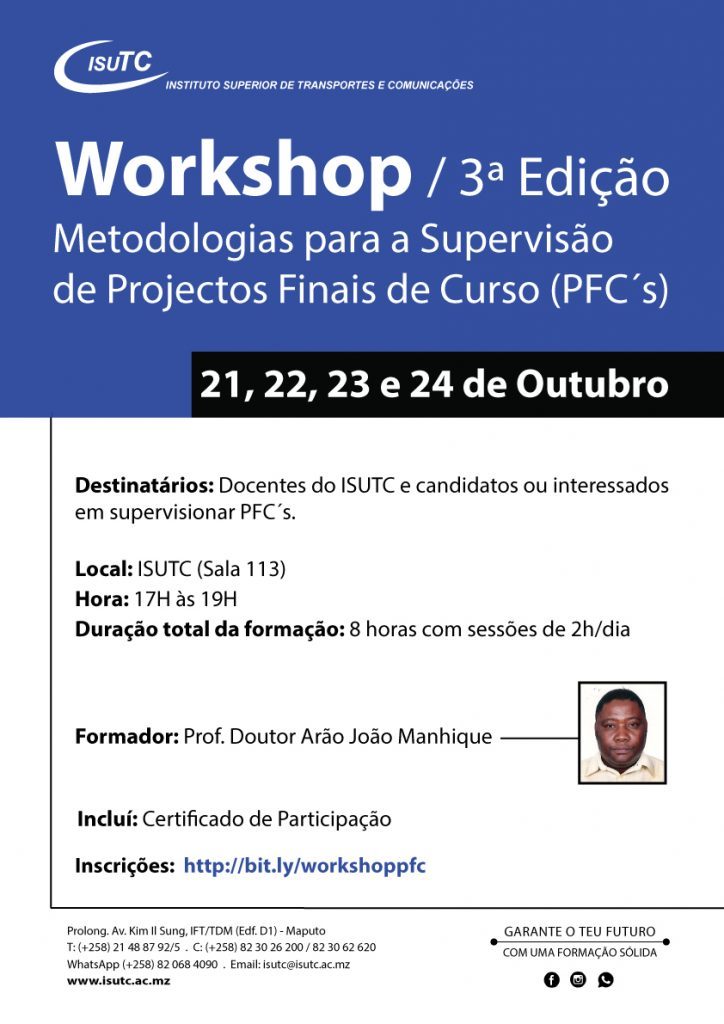 ISUTC
INSTITUTO SUPERIOR DE TRANSPORTES E COMUNICAÇÕES

Workshop / 3ª Edição
Metodologias para a Supervisão de Projectos Finais de Curso (PFC´s)

21, 22, 23 e 24 de Outubro

Destinatários: Docentes do ISUTC e candidatos ou interessados em supervisionar PFC´s.

Local: ISUTC (Sala 113)
Hora: 17H às 19H
Duração total da formação: 8 horas com sessões de 2h/dia

Formador: Prof. Doutor Arão João Manhique

Incluí: Certificado de Participação

Inscrições: http://bit.ly/workshoppfc

Prolong. Av. Kim Il Sung, IFT/TDM (Edf. D1) - Maputo
T: (+258) 21 48 87 92/5 . C: (+258) 82 30 26 200 / 82 30 62 620
WhatsApp (+258) 82 068 4090 . Email: isutc@isutc.ac.mz
www.isutc.ac.mz

GARANTE O TEU FUTURO
COM UMA FORMAÇÃO SÓLIDA